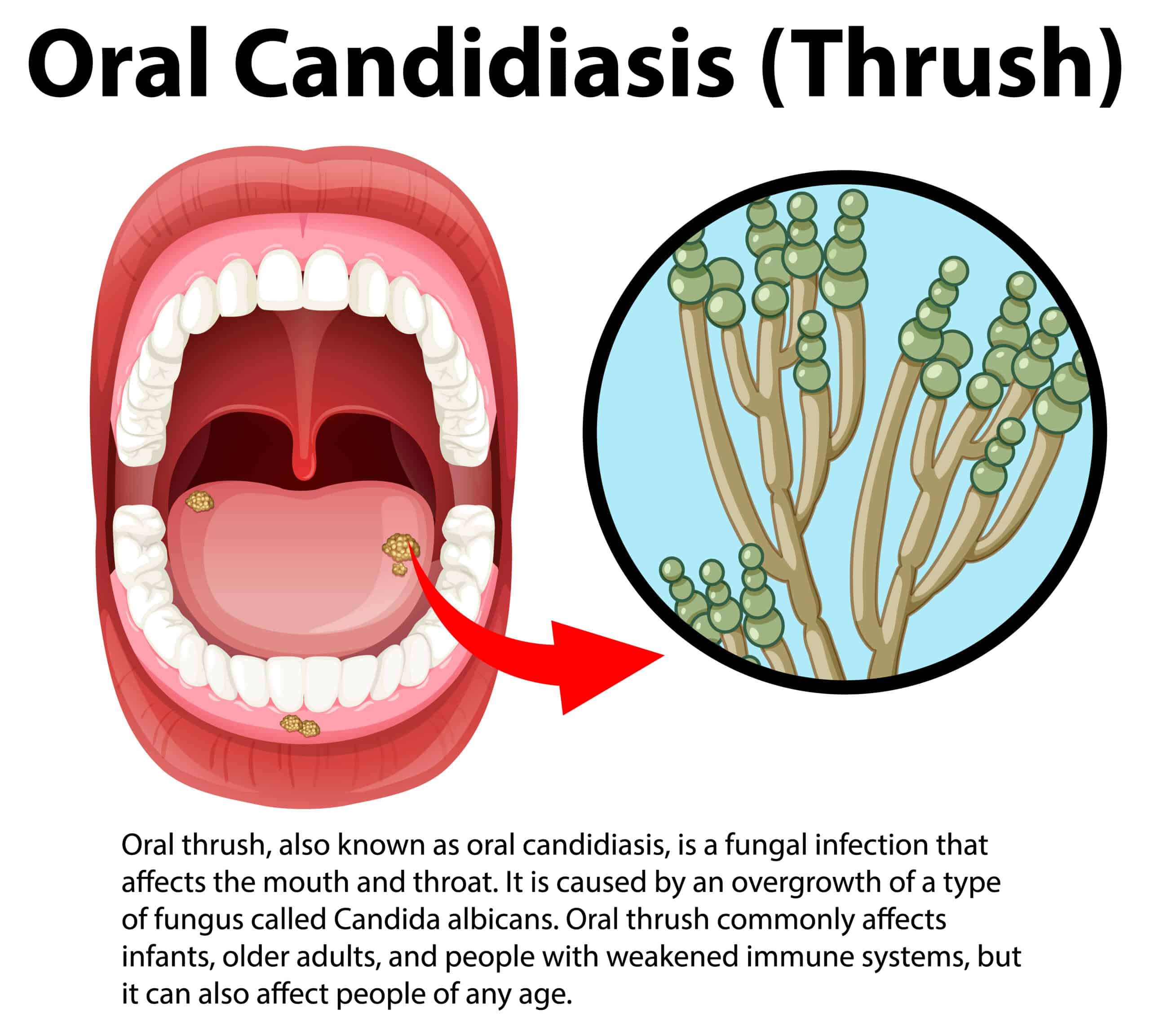 Oral Candidiasis (Thrush)

Oral thrush, also known as oral candidiasis, is a fungal infection that affects the mouth and throat. It is caused by an overgrowth of a type of fungus called Candida albicans. Oral thrush commonly affects infants, older adults, and people with weakened immune systems, but it can also affect people of any age.